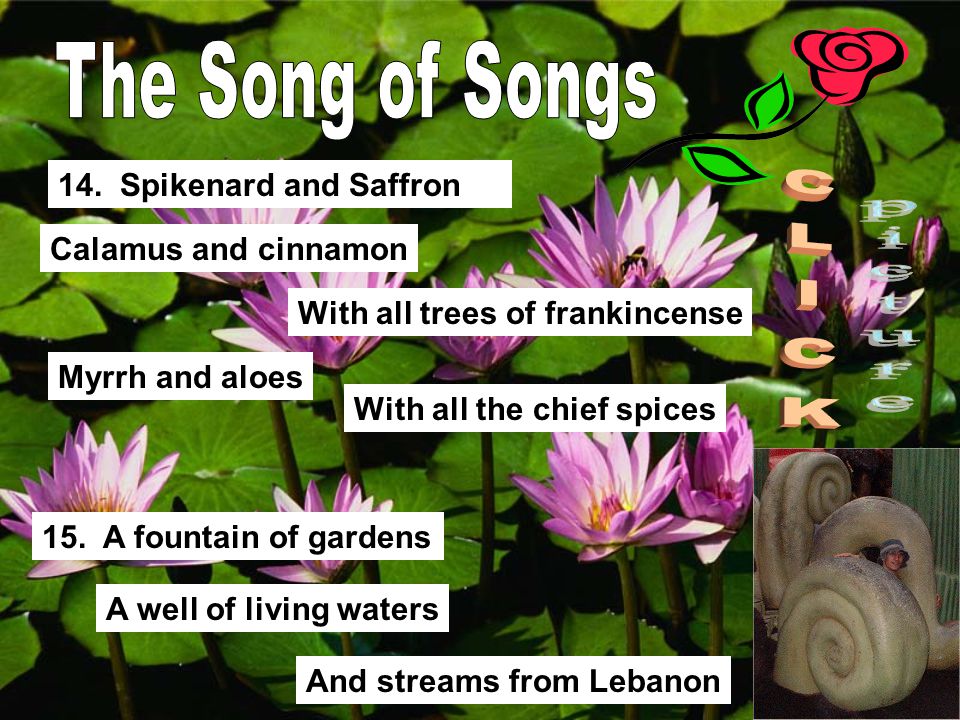 The Song of Songs

14. Spikenard and Saffron

Calamus and cinnamon

With all trees of frankincense

Myrrh and aloes

With all the chief spices

15. A fountain of gardens

A well of living waters

And streams from Lebanon

CLICK

picture